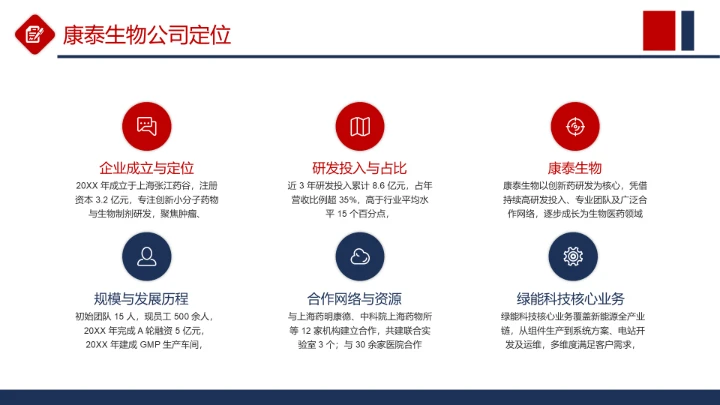 康泰生物公司定位

企业成立与定位

20XX 年成立于上海张江药谷，注册资本 3.2 亿元，专注创新小分子药物与生物制剂研发，聚焦肿瘤、

研发投入与占比

近 3 年研发投入累计 8.6 亿元，占年营收比例超 35%，高于行业平均水平 15 个百分点，

康泰生物

康泰生物以创新药研发为核心，凭借持续高研发投入、专业团队及广泛合作网络，逐步成长为生物医药领域

规模与发展历程

初始团队 15 人，现员工 500 余人，20XX 年完成 A 轮融资 5 亿元，20XX 年建成 GMP 生产车间，

合作网络与资源

与上海药明康德、中科院上海药物所等 12 家机构建立合作，共建联合实验室 3 个；与 30 余家医院合作

绿能科技核心业务

绿能科技核心业务覆盖新能源全产业链，从组件生产到系统方案、电站开发及运维，多维度满足客户需求，